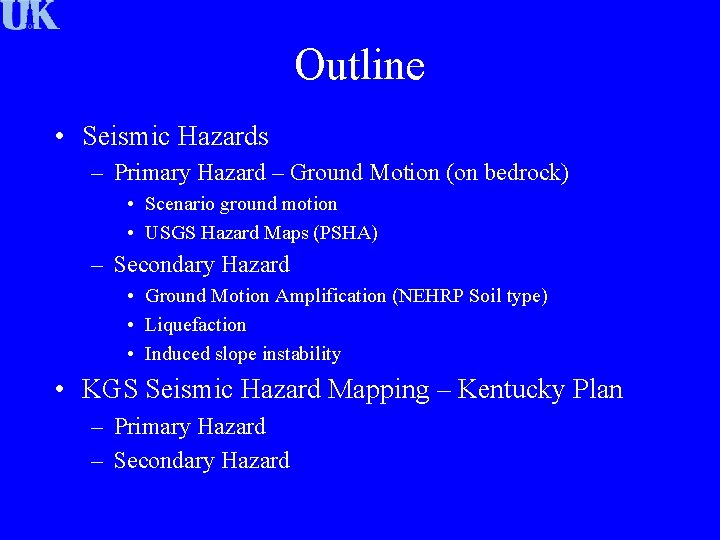 UK

Outline

• Seismic Hazards
– Primary Hazard – Ground Motion (on bedrock)
• Scenario ground motion
• USGS Hazard Maps (PSHA)
– Secondary Hazard
• Ground Motion Amplification (NEHRP Soil type)
• Liquefaction
• Induced slope instability
• KGS Seismic Hazard Mapping – Kentucky Plan
– Primary Hazard
– Secondary Hazard